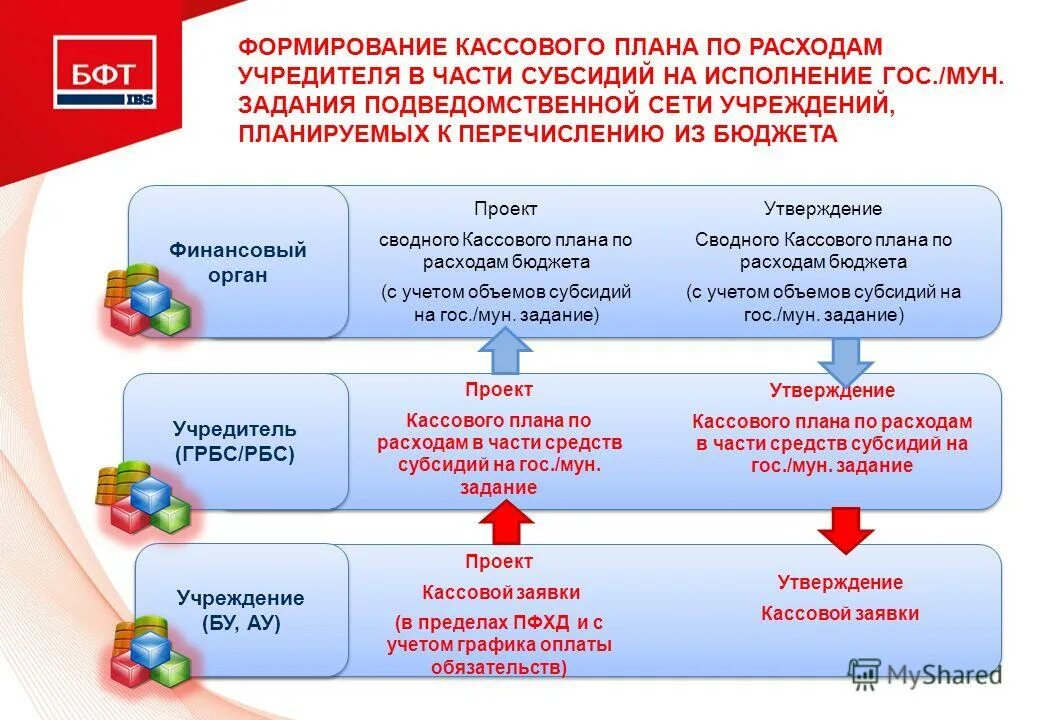 БФТ
IBS

ФОРМИРОВАНИЕ КАССОВОГО ПЛАНА ПО РАСХОДАМ УЧРЕДИТЕЛЯ В ЧАСТИ СУБСИДИЙ НА ИСПОЛНЕНИЕ ГОС./МУН. ЗАДАНИЯ ПОДВЕДОМСТВЕННОЙ СЕТИ УЧРЕЖДЕНИЙ, ПЛАНИРУЕМЫХ К ПЕРЕЧИСЛЕНИЮ ИЗ БЮДЖЕТА

Финансовый орган

Проект

сводного Кассового плана по расходам бюджета

(с учетом объемов субсидий на гос./мун. задание)

Утверждение

Сводного Кассового плана по расходам бюджета

(с учетом объемов субсидий на гос./мун. задание)

Учредитель (ГРБС/РБС)

Проект

Кассового плана по расходам в части средств субсидий на гос./мун. задание

Утверждение

Кассового плана по расходам в части средств субсидий на гос./мун. задание

Учреждение (БУ, АУ)

Проект

Кассовой заявки

(в пределах ПФХД и с учетом графика оплаты обязательств)

Утверждение

Кассовой заявки

MyShared